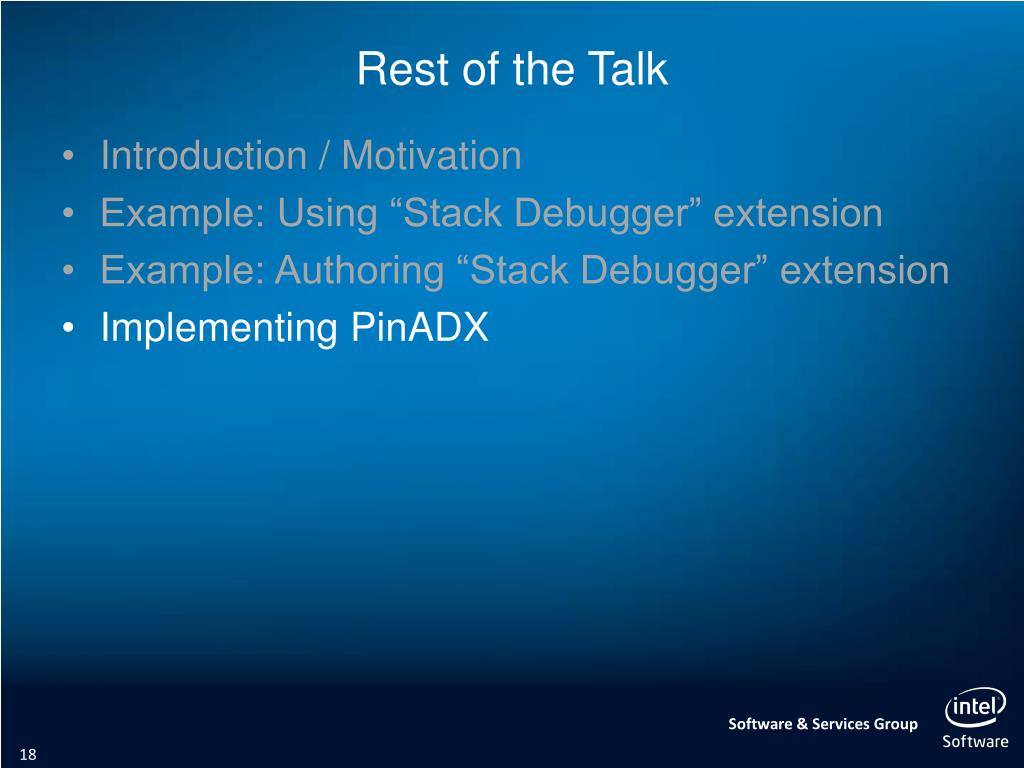 Rest of the Talk

• Introduction / Motivation
• Example: Using “Stack Debugger” extension
• Example: Authoring “Stack Debugger” extension
• Implementing PinADX

Software & Services Group

intel
Software

18